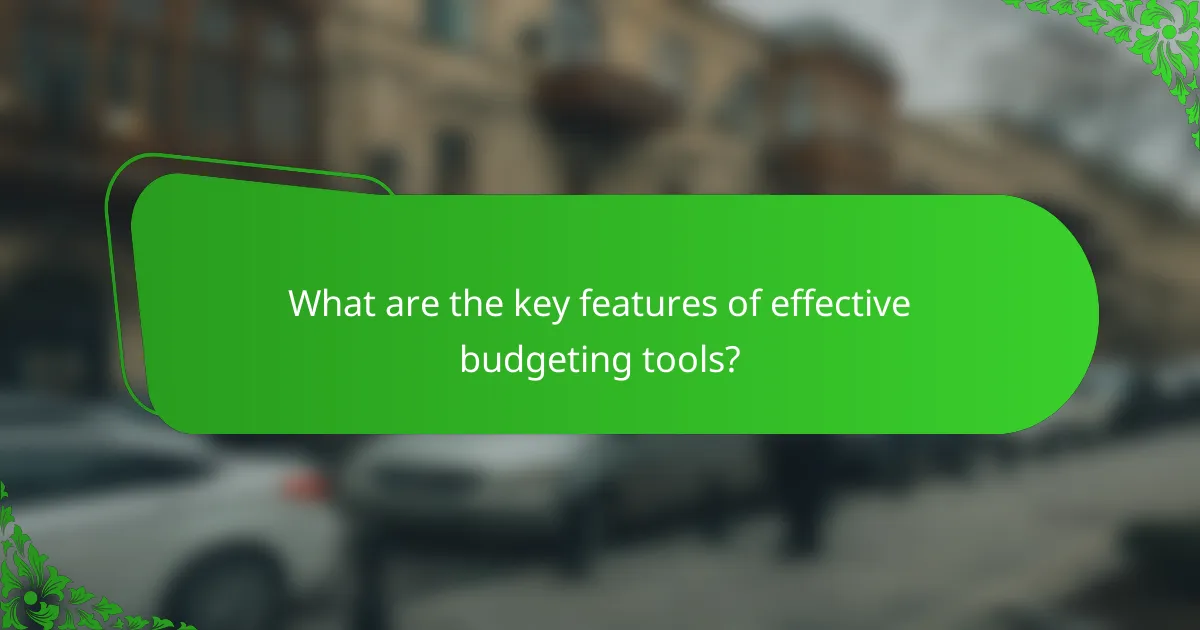 What are the key features of effective budgeting tools?